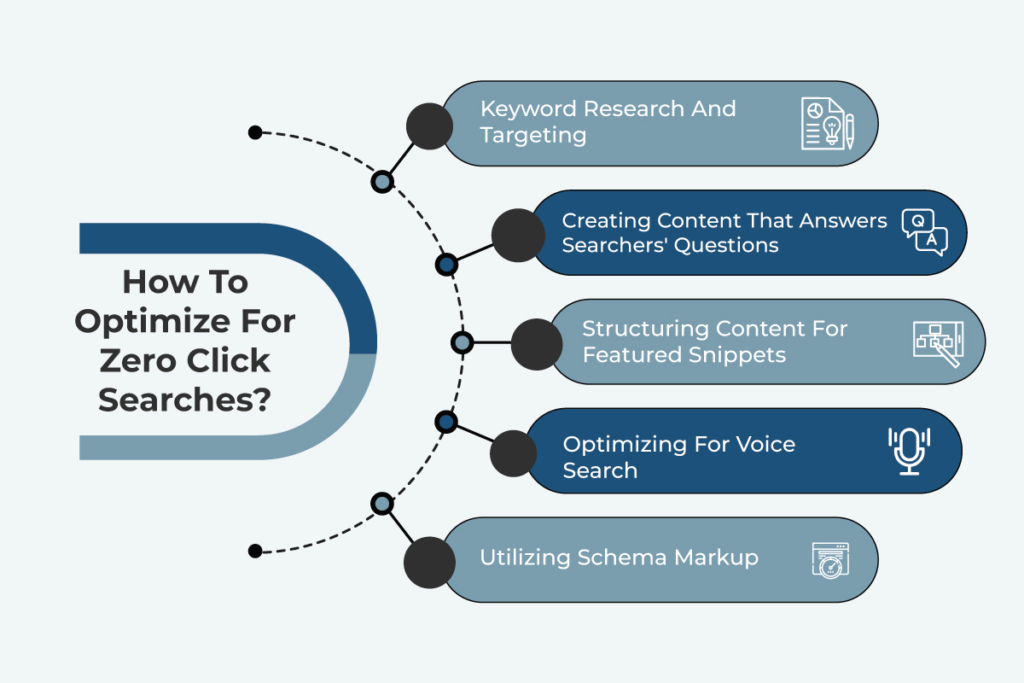 How To Optimize For Zero Click Searches?

Keyword Research And Targeting

Creating Content That Answers Searchers' Questions

Q
A

Structuring Content For Featured Snippets

Optimizing For Voice Search

Utilizing Schema Markup